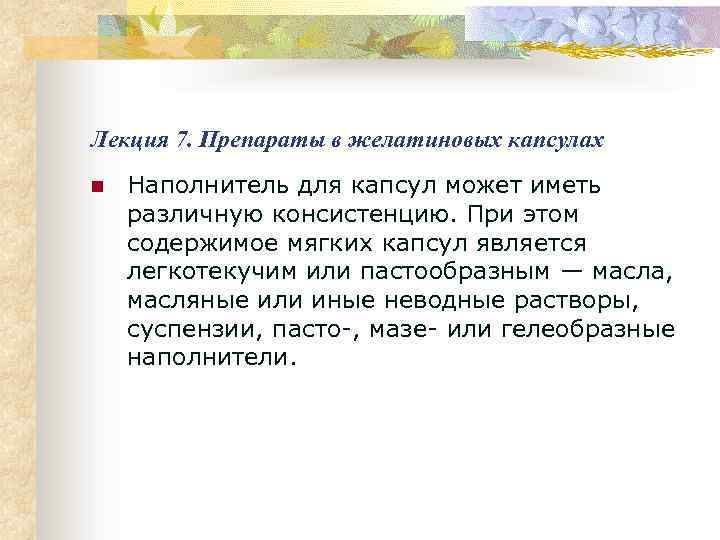 Лекция 7. Препараты в желатиновых капсулах

Наполнитель для капсул может иметь различную консистенцию. При этом содержимое мягких капсул является легкотекучим или пастообразным — масла, масляные или иные неводные растворы, суспензии, пасто-, мазе- или гелеобразные наполнители.